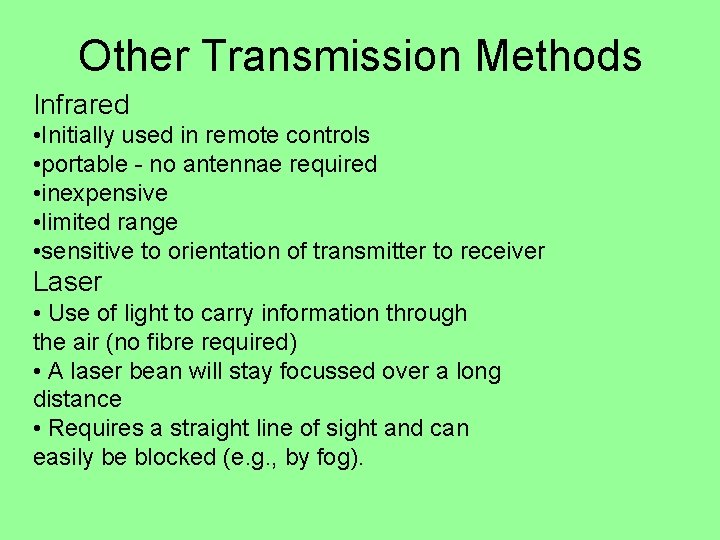 Other Transmission Methods

Infrared
•Initially used in remote controls
•portable - no antennae required
•inexpensive
•limited range
•sensitive to orientation of transmitter to receiver

Laser
• Use of light to carry information through the air (no fibre required)
• A laser bean will stay focussed over a long distance
• Requires a straight line of sight and can easily be blocked (e.g., by fog).